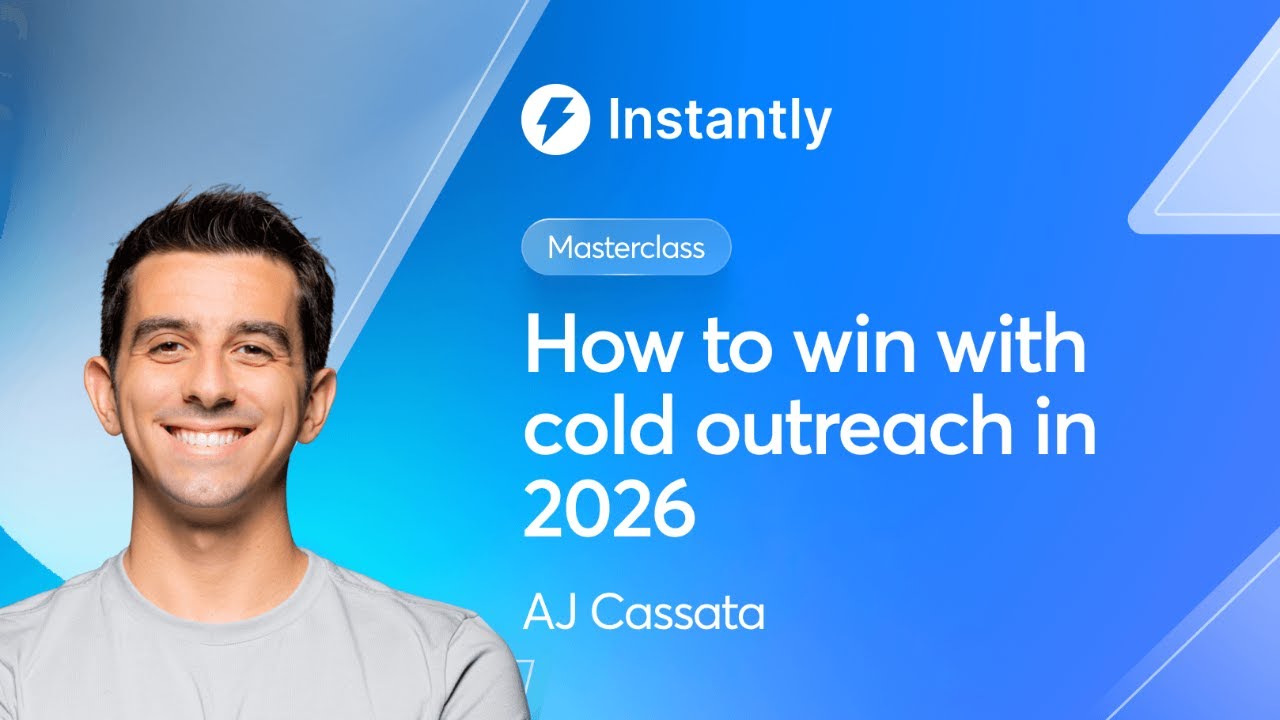 Instantly

Masterclass

How to win with cold outreach in 2026

AJ Cassata